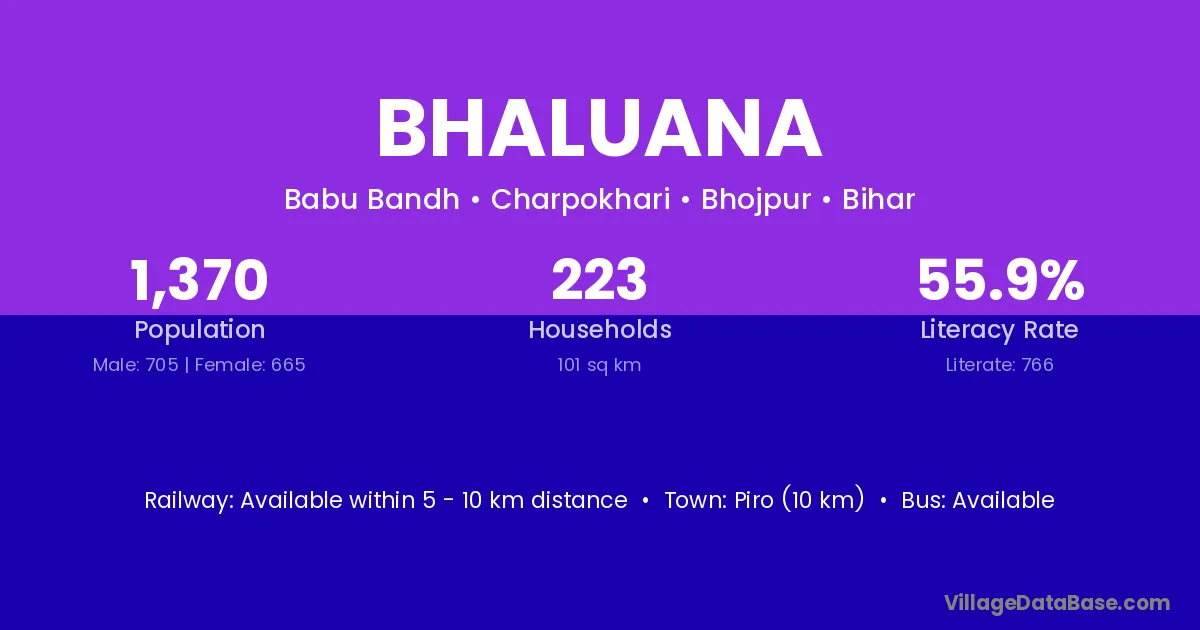 BHALUANA

Babu Bandh • Charpokhari • Bhojpur • Bihar

1,370
Population
Male: 705 | Female: 665

223
Households
101 sq km

55.9%
Literacy Rate
Literate: 766

Railway: Available within 5 - 10 km distance • Town: Piro (10 km) • Bus: Available

VillageDataBase.com